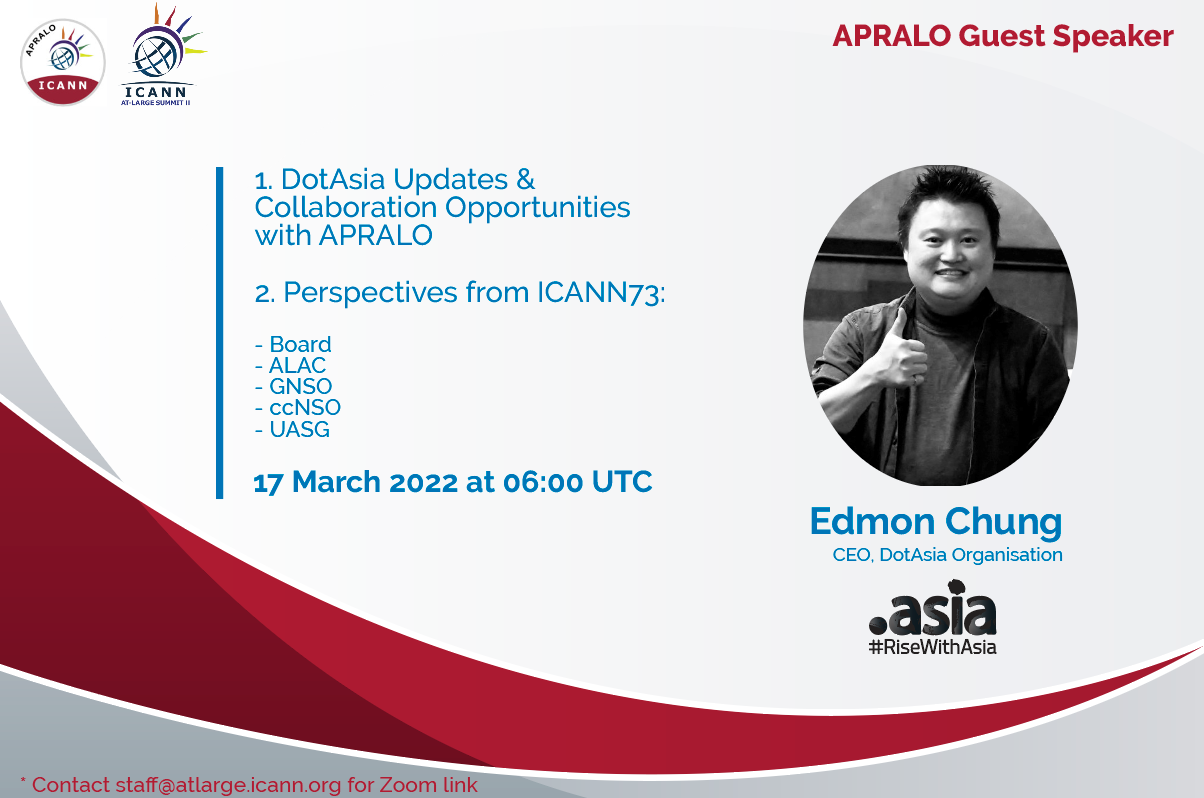 APRALO
ICANN

ICANN
AT-LARGE SUMMIT II

APRALO Guest Speaker

1. DotAsia Updates & Collaboration Opportunities with APRALO

2. Perspectives from ICANN73:

- Board
- ALAC
- GNSO
- ccNSO
- UASG

17 March 2022 at 06:00 UTC

Edmon Chung
CEO, DotAsia Organisation

.asia
#RiseWithAsia

* Contact staff@atlarge.icann.org for Zoom link